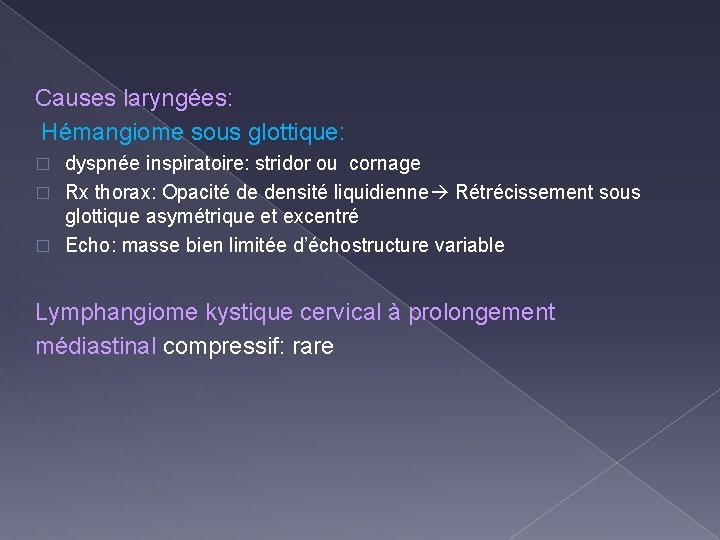 Causes laryngées:
Hémangiome sous glottique:

□ dyspnée inspiratoire: stridor ou cornage
□ Rx thorax: Opacité de densité liquidienne→ Rétrécissement sous glottique asymétrique et excentré
□ Echo: masse bien limitée d'échostructure variable

Lymphangiome kystique cervical à prolongement médiastinal compressif: rare